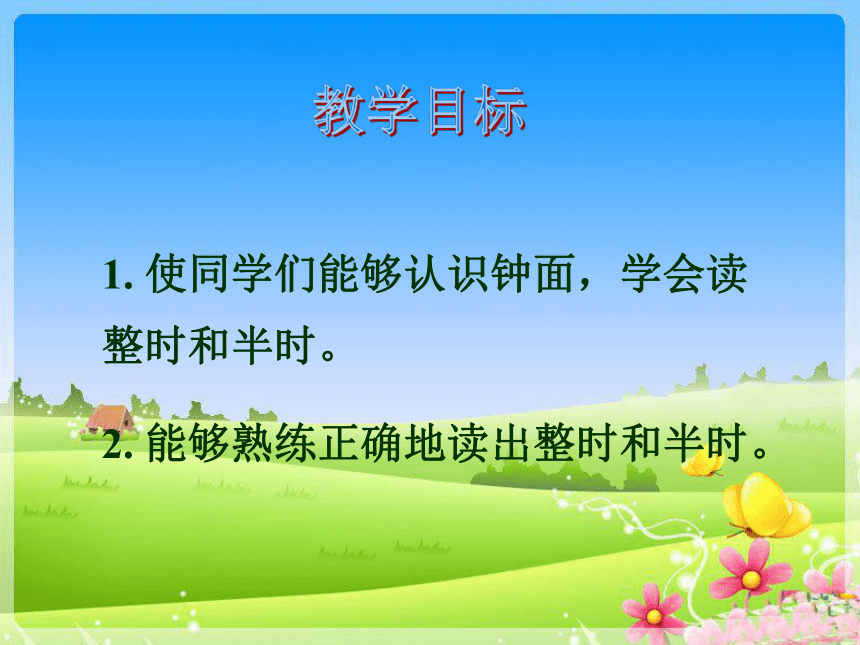 教学目标

1. 使同学们能够认识钟面，学会读整时和半时。

2. 能够熟练正确地读出整时和半时。